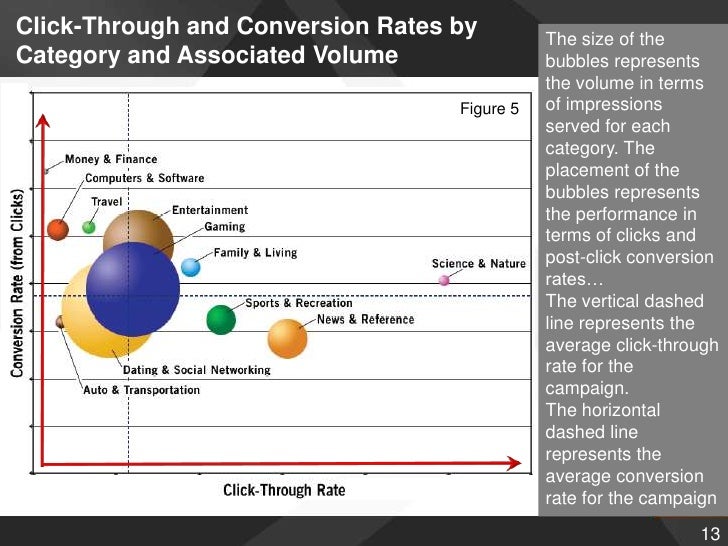 Click-Through and Conversion Rates by Category and Associated Volume

Figure 5

Conversion Rate (from Clicks)

Money & Finance
Computers & Software
Travel
Entertainment
Gaming
Family & Living
Science & Nature
Sports & Recreation
News & Reference
Dating & Social Networking
Auto & Transportation

Click-Through Rate

The size of the bubbles represents the volume in terms of impressions served for each category. The placement of the bubbles represents the performance in terms of clicks and post-click conversion rates…
The vertical dashed line represents the average click-through rate for the campaign.
The horizontal dashed line represents the average conversion rate for the campaign

13